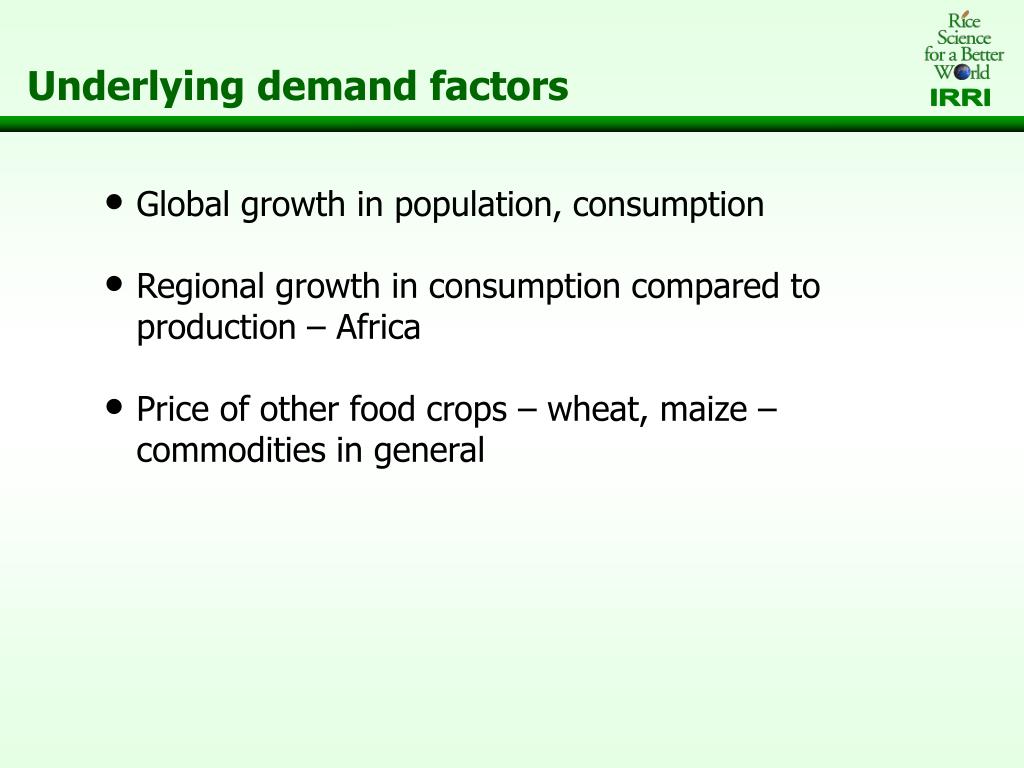 Underlying demand factors

Rice Science for a Better World
IRRI

• Global growth in population, consumption

• Regional growth in consumption compared to production – Africa

• Price of other food crops – wheat, maize – commodities in general